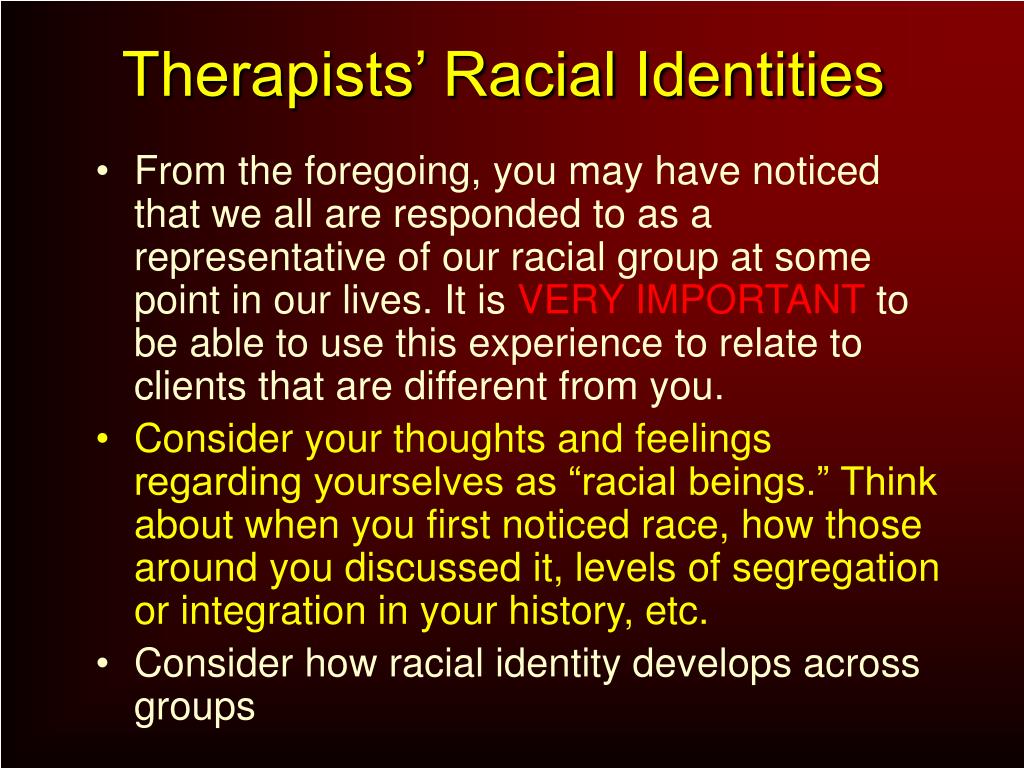 Therapists’ Racial Identities

• From the foregoing, you may have noticed that we all are responded to as a representative of our racial group at some point in our lives. It is VERY IMPORTANT to be able to use this experience to relate to clients that are different from you.
• Consider your thoughts and feelings regarding yourselves as “racial beings.” Think about when you first noticed race, how those around you discussed it, levels of segregation or integration in your history, etc.
• Consider how racial identity develops across groups